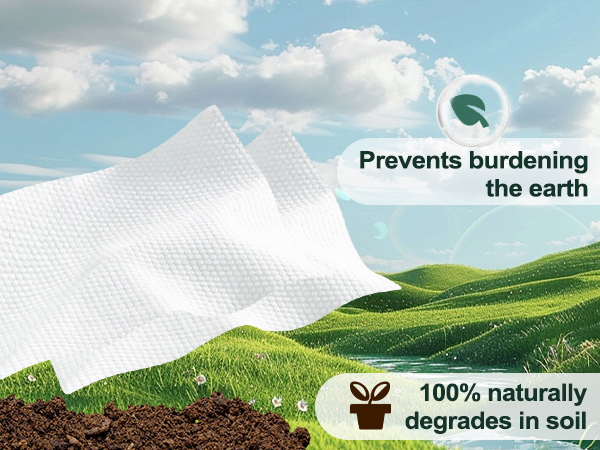 Prevents burdening the earth

100% naturally degrades in soil